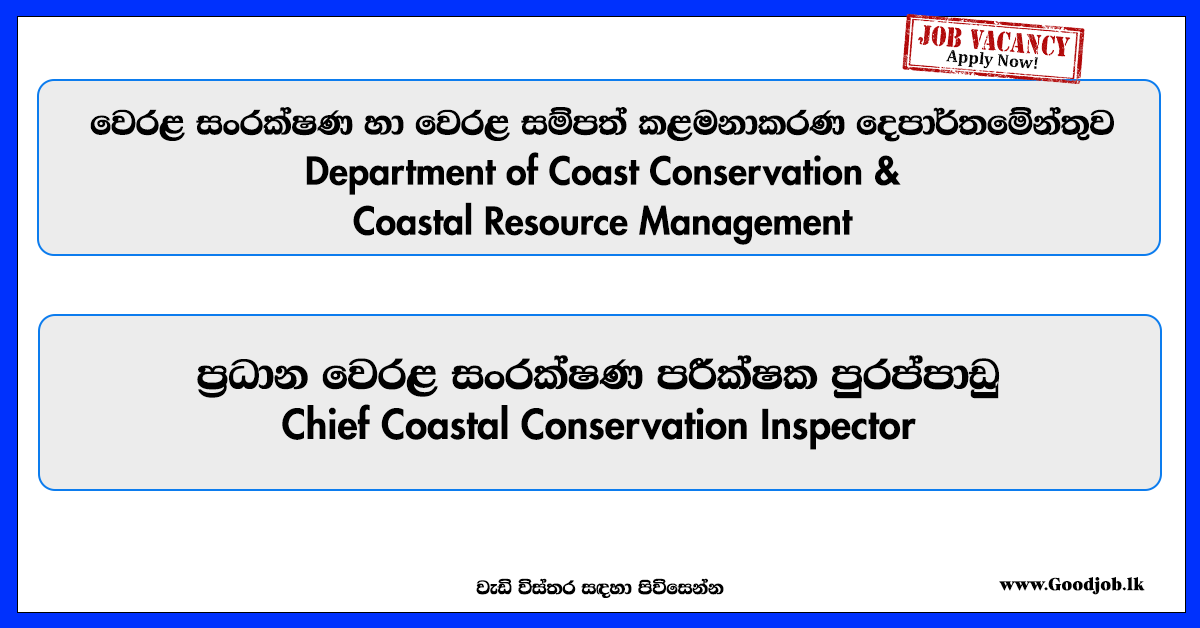 JOB VACANCY
Apply Now!

වෙරළ සංරක්ෂණ හා වෙරළ සම්පත් කළමනාකරණ දෙපාර්තමේන්තුව
Department of Coast Conservation &
Coastal Resource Management

ප්‍රධාන වෙරළ සංරක්ෂණ පරීක්ෂක පුරප්පාඩු
Chief Coastal Conservation Inspector

වැඩි විස්තර සඳහා පිවිසෙන්න
www.Goodjob.lk